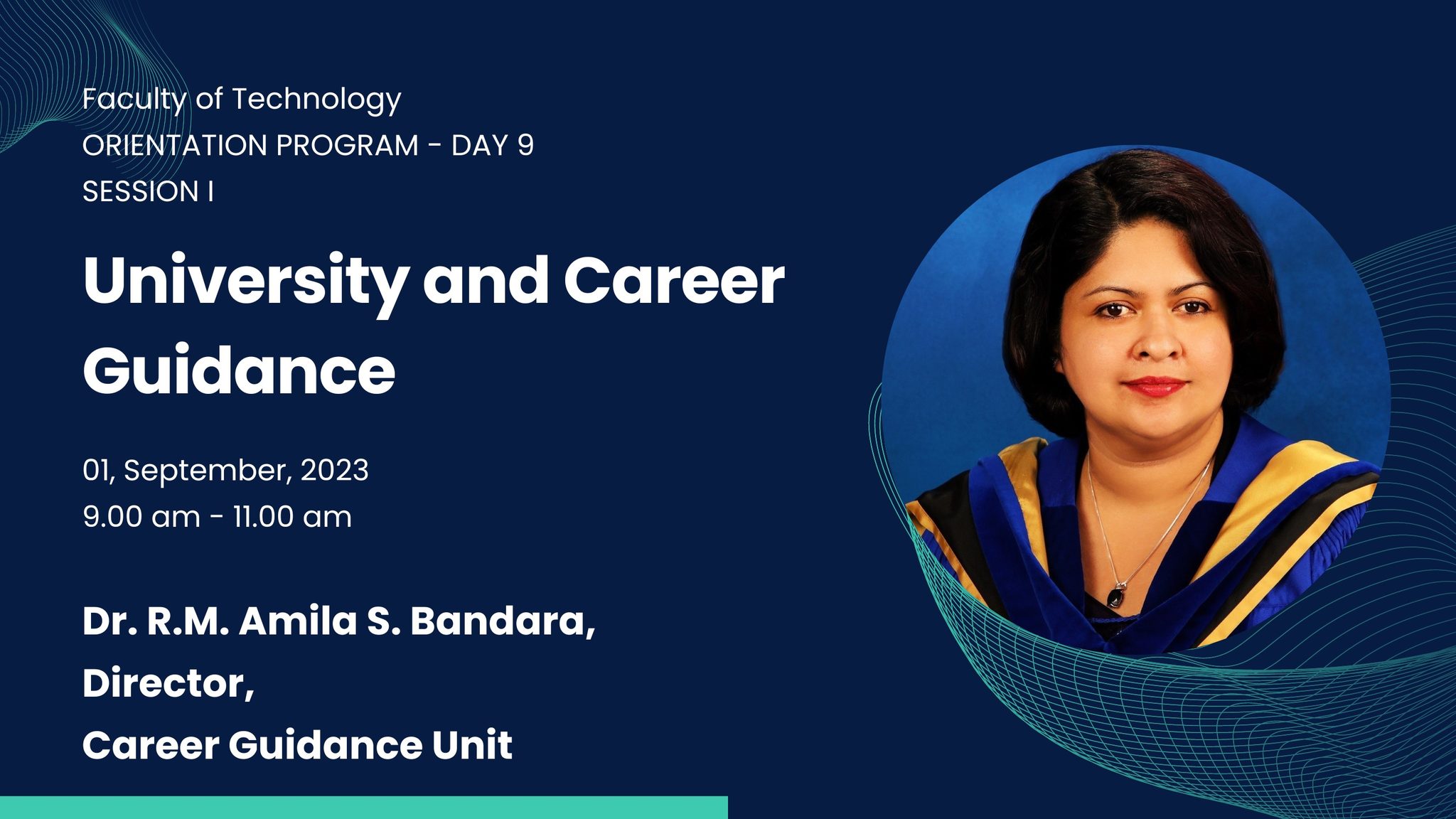 Faculty of Technology
ORIENTATION PROGRAM - DAY 9
SESSION I

University and Career Guidance

01, September, 2023
9.00 am - 11.00 am

Dr. R.M. Amila S. Bandara,
Director,
Career Guidance Unit